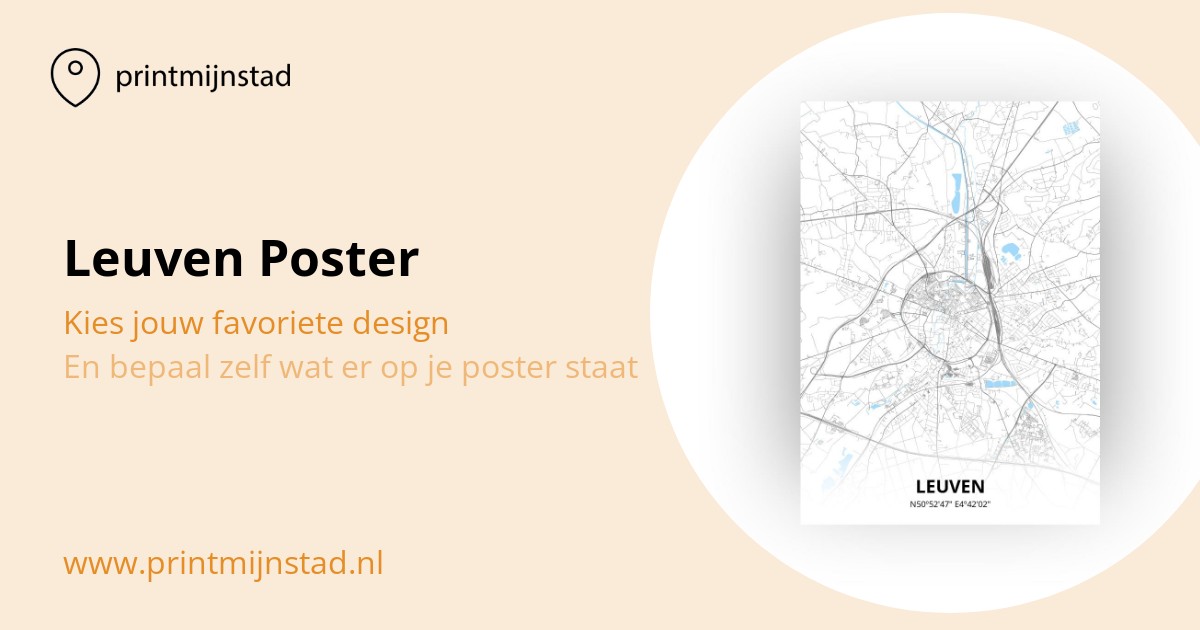 printmijnstad

Leuven Poster

Kies jouw favoriete design

En bepaal zelf wat er op je poster staat

www.printmijnstad.nl

LEUVEN

N50°52'47" E4°42'02"